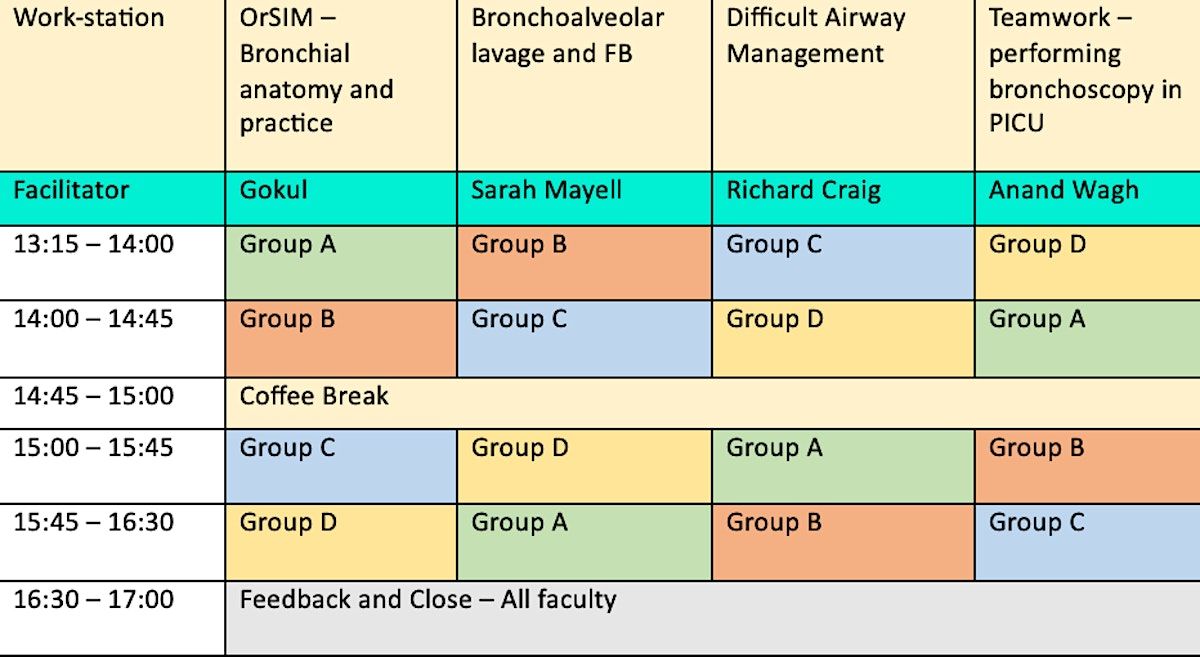 | Work-station | OrSIM – Bronchial anatomy and practice | Bronchoalveolar lavage and FB | Difficult Airway Management | Teamwork – performing bronchoscopy in PICU |
|---|---|---|---|---|
| Facilitator | Gokul | Sarah Mayell | Richard Craig | Anand Wagh |
| 13:15 – 14:00 | Group A | Group B | Group C | Group D |
| 14:00 – 14:45 | Group B | Group C | Group D | Group A |
| 14:45 – 15:00 | Coffee Break | | | |
| 15:00 – 15:45 | Group C | Group D | Group A | Group B |
| 15:45 – 16:30 | Group D | Group A | Group B | Group C |
| 16:30 – 17:00 | Feedback and Close – All faculty | | | |